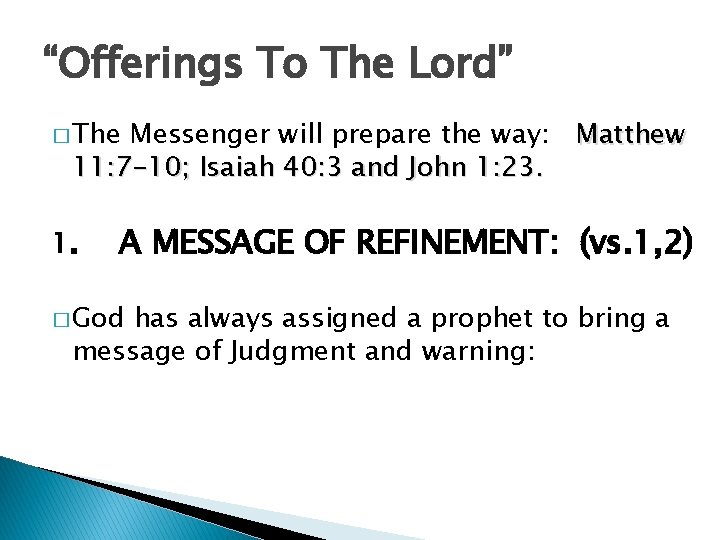 “Offerings To The Lord”

□ The Messenger will prepare the way: Matthew 11:7-10; Isaiah 40:3 and John 1:23.

1. A MESSAGE OF REFINEMENT: (vs.1,2)

□ God has always assigned a prophet to bring a message of Judgment and warning: